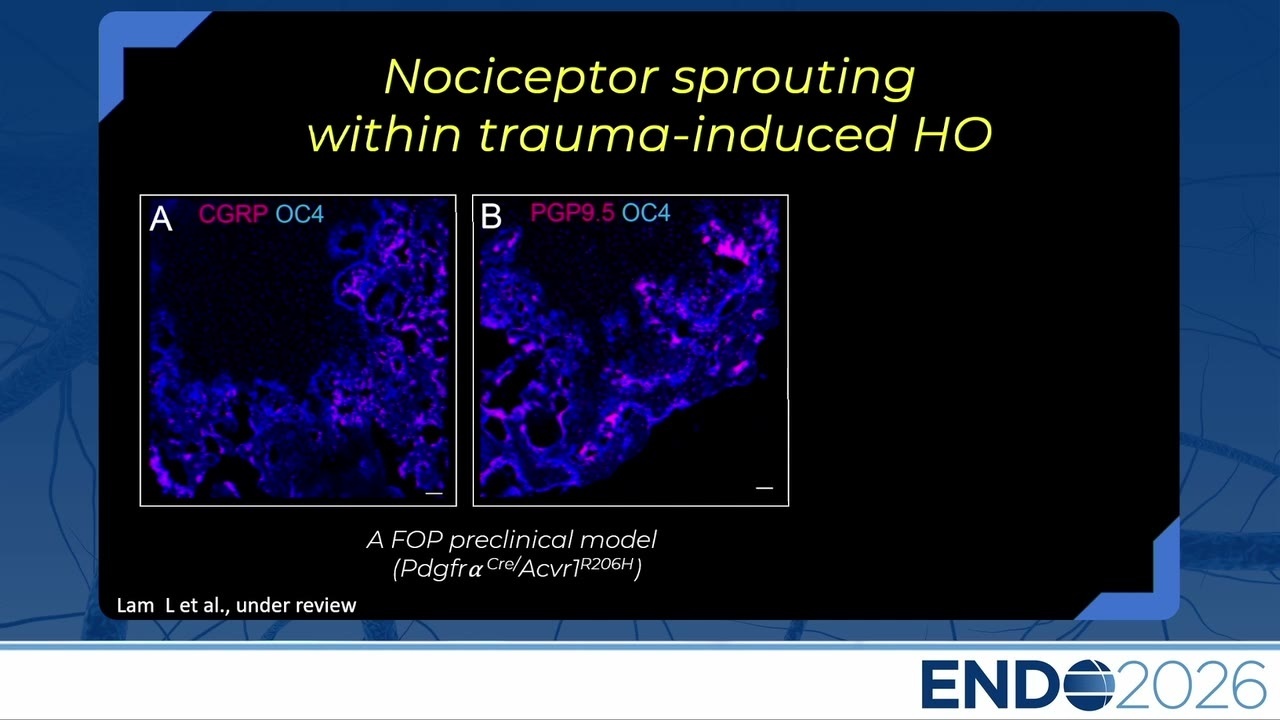 Nociceptor sprouting within trauma-induced HO

A CGRP OC4

B PGP9.5 OC4

A FOP preclinical model ($Pdgfr\alpha^{Cre}/Acvr1^{R206H}$)

Lam L et al., under review

ENDO2026